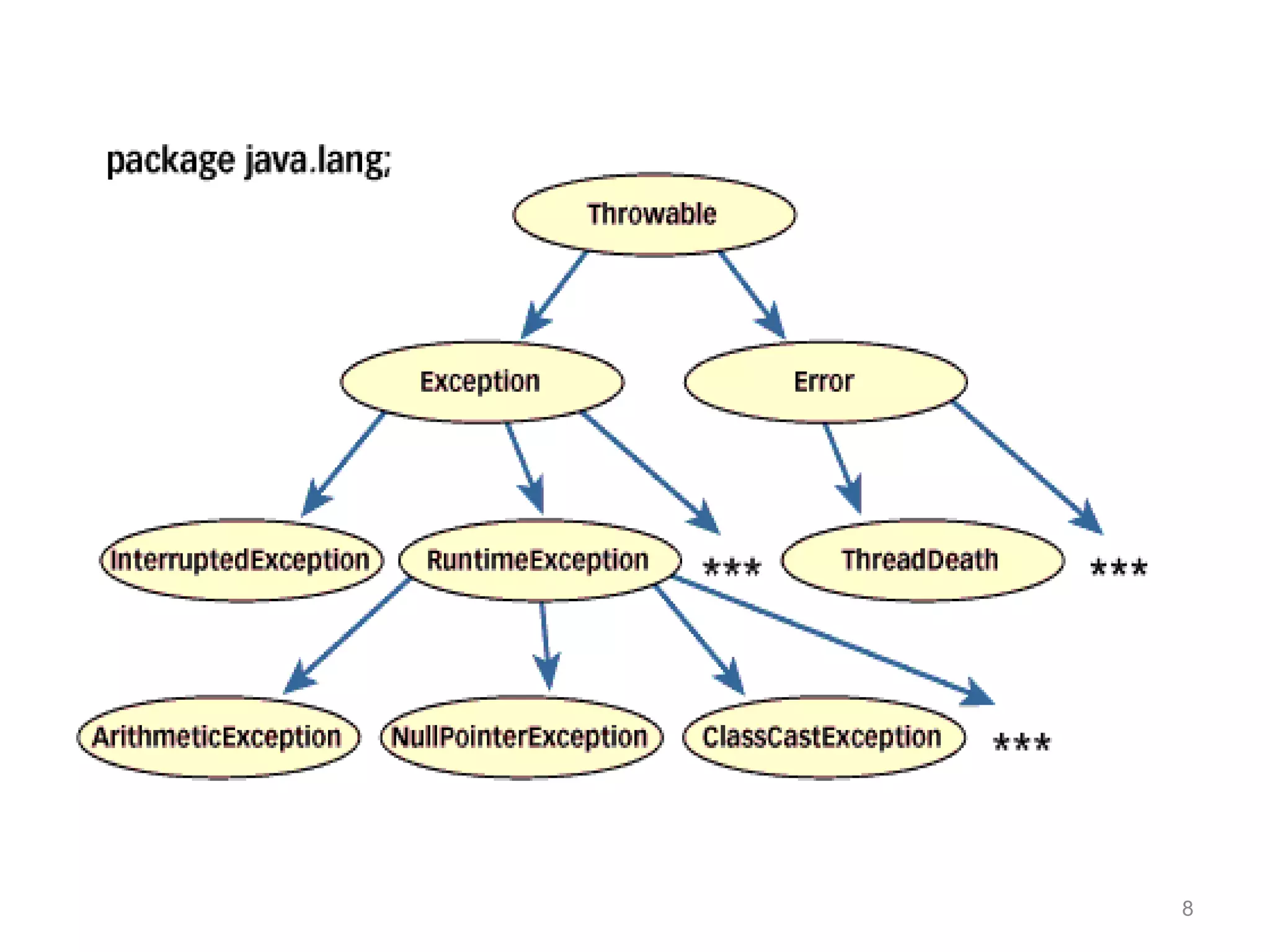 package java.lang;

Throwable

Exception

Error

InterruptedException

RuntimeException

***

ThreadDeath

***

ArithmeticException

NullPointerException

ClassCastException

***

8